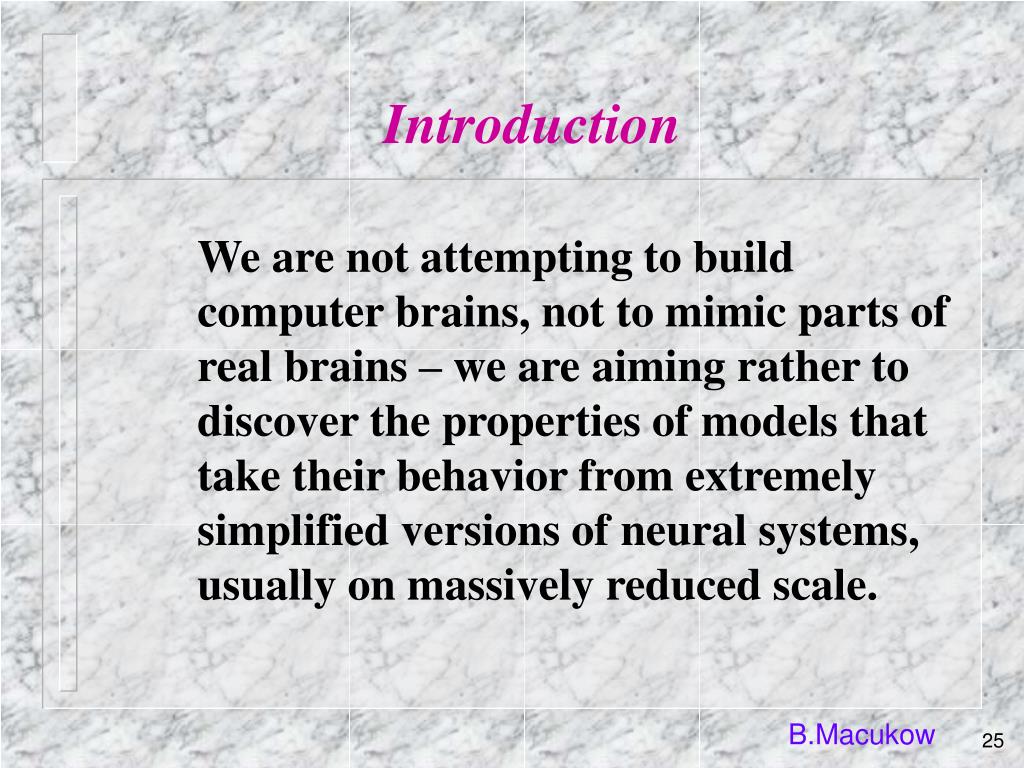 Introduction

We are not attempting to build computer brains, not to mimic parts of real brains – we are aiming rather to discover the properties of models that take their behavior from extremely simplified versions of neural systems, usually on massively reduced scale.

B.Macukow

25